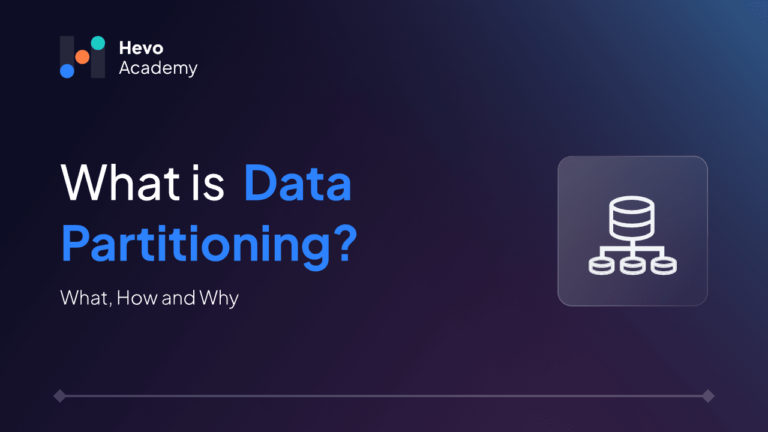 Hevo
Academy

What is Data Partitioning?

What, How and Why